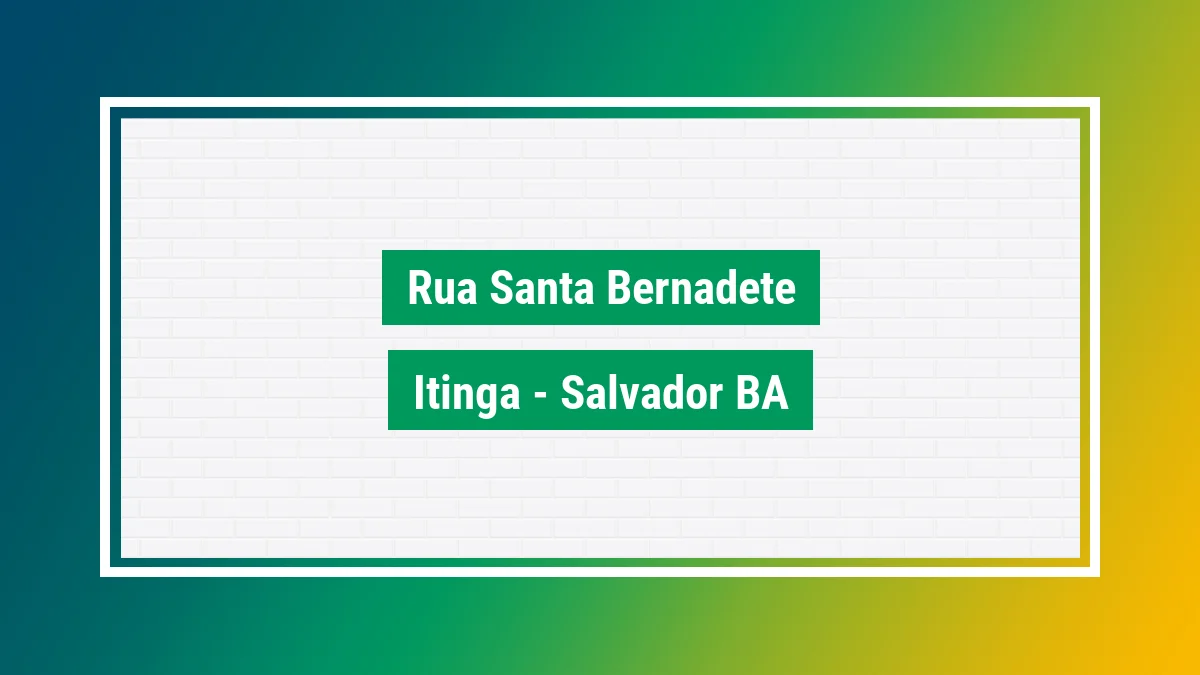 Rua Santa Bernadete

Itinga - Salvador BA